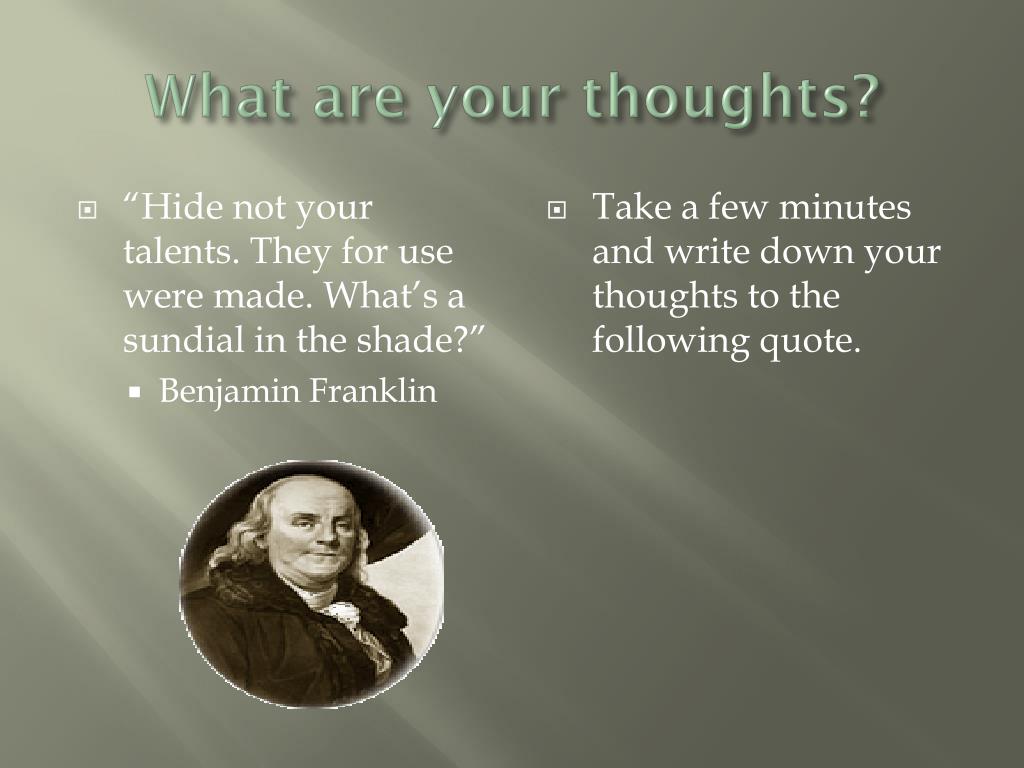 What are your thoughts?

“Hide not your talents. They for use were made. What’s a sundial in the shade?”

Benjamin Franklin

Take a few minutes and write down your thoughts to the following quote.